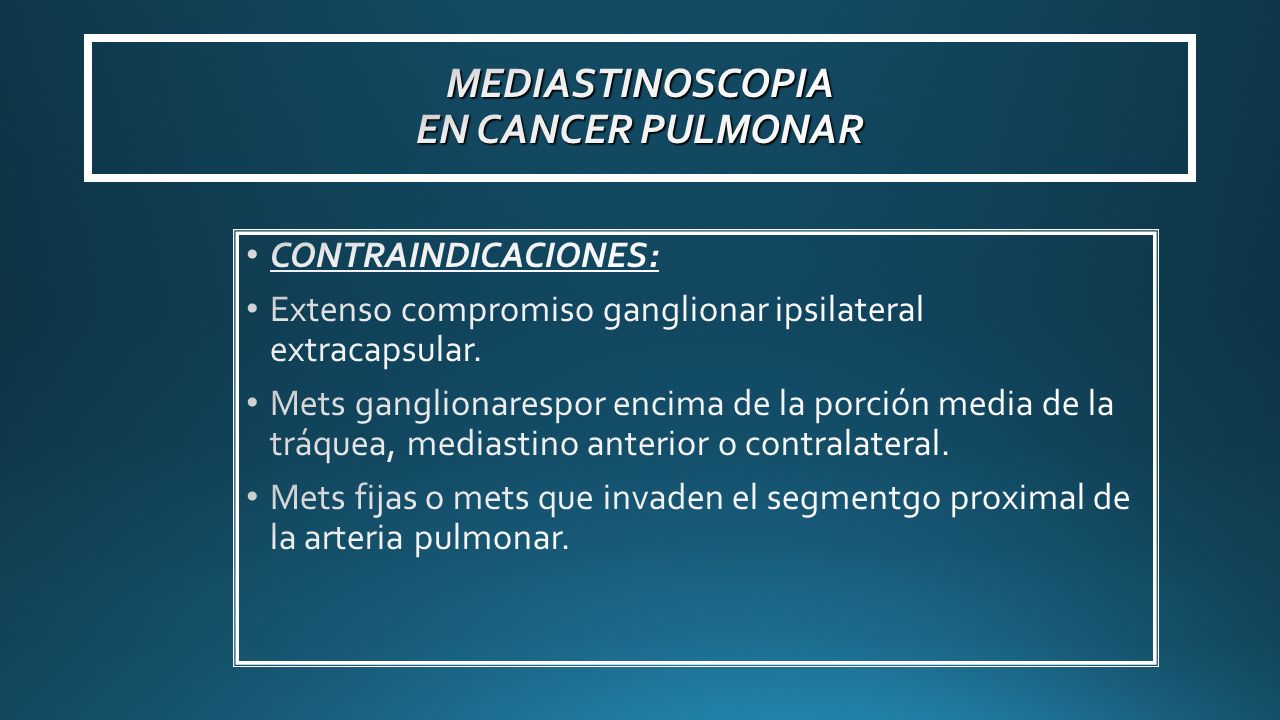 MEDIASTINOSCOPIA
EN CANCER PULMONAR

• CONTRAINDICACIONES:

• Extenso compromiso ganglionar ipsilateral extracapsular.

• Mets ganglionarespor encima de la porción media de la tráquea, mediastino anterior o contralateral.

• Mets fijas o mets que invaden el segmentgo proximal de la arteria pulmonar.